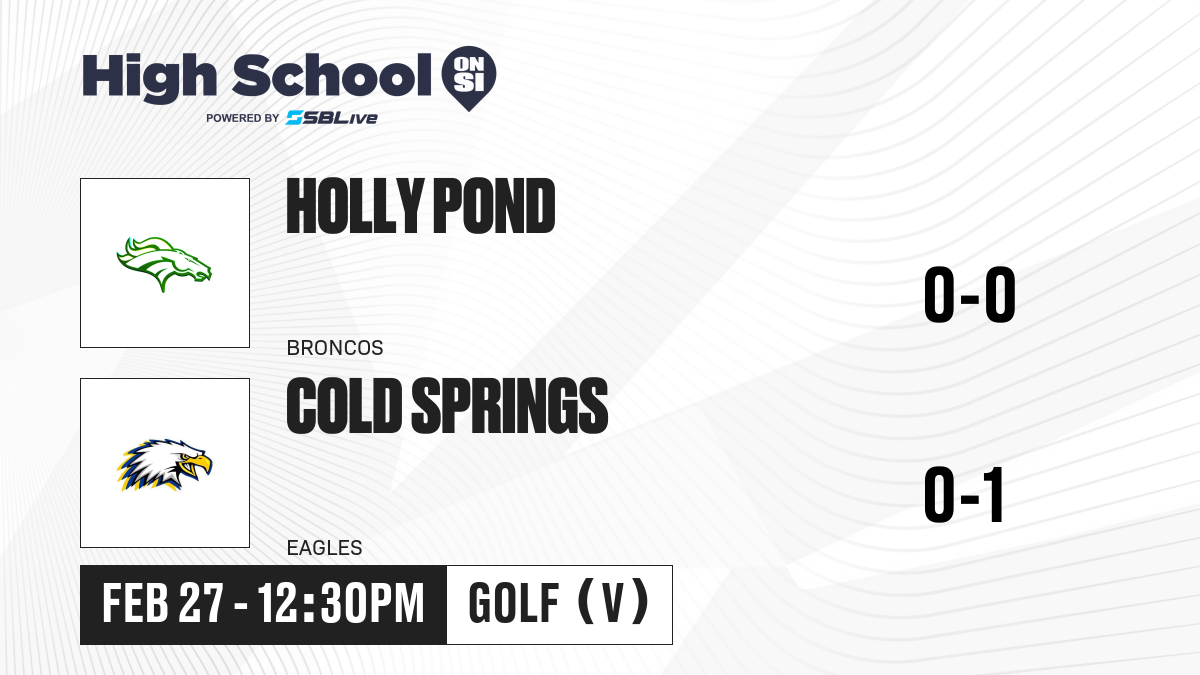 High School ON SI
POWERED BY SBLive

HOLLY POND
BRONCOS
0-0

COLD SPRINGS
EAGLES
0-1

FEB 27 - 12:30PM
GOLF (V)